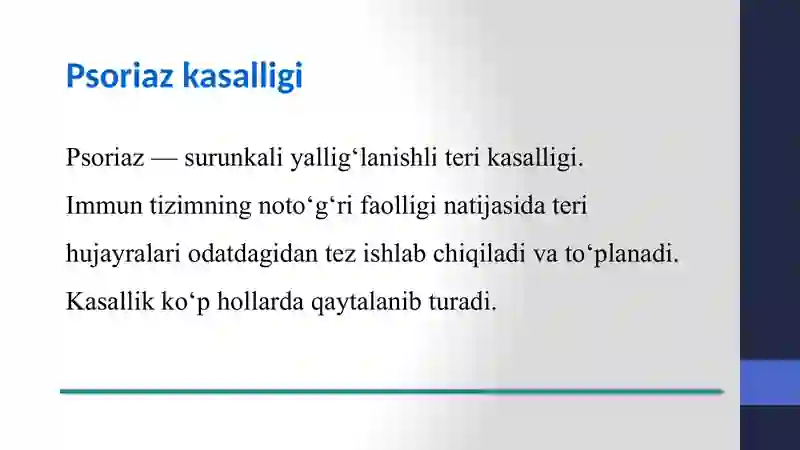 Psoriaz kasalligi

Psoriaz — surunkali yallig‘lanishli teri kasalligi. Immun tizimning noto‘g‘ri faolligi natijasida teri hujayralari odatdagidan tez ishlab chiqiladi va to‘planadi. Kasallik ko‘p hollarda qaytalanib turadi.